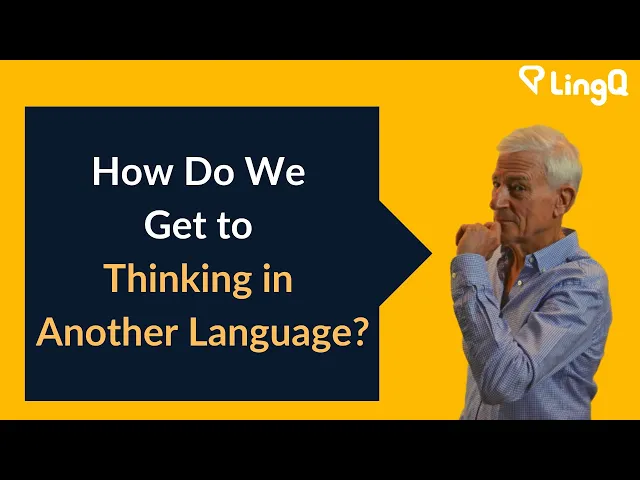 LingQ

How Do We Get to Thinking in Another Language?